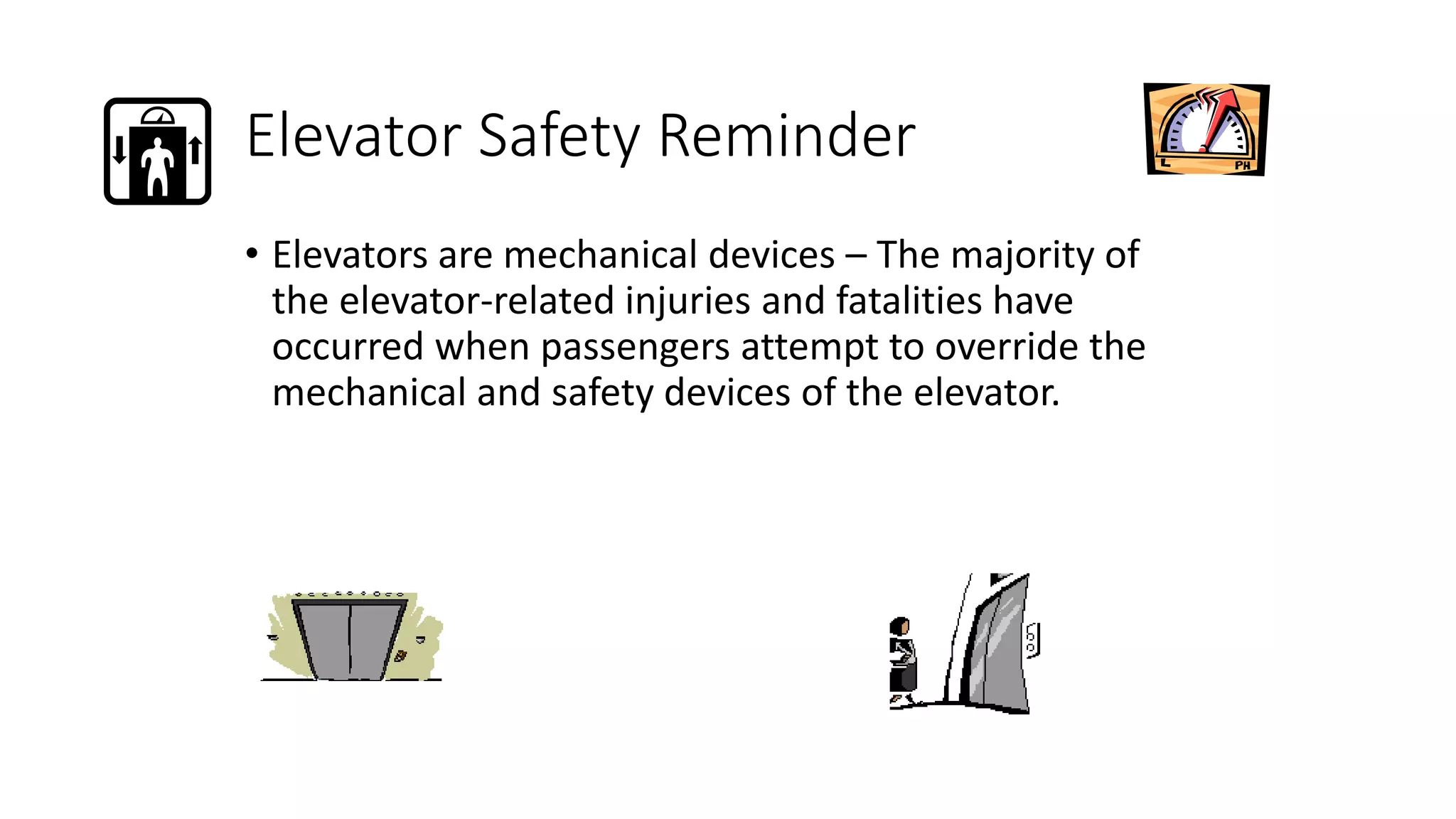 Elevator Safety Reminder

L PH

• Elevators are mechanical devices – The majority of the elevator-related injuries and fatalities have occurred when passengers attempt to override the mechanical and safety devices of the elevator.